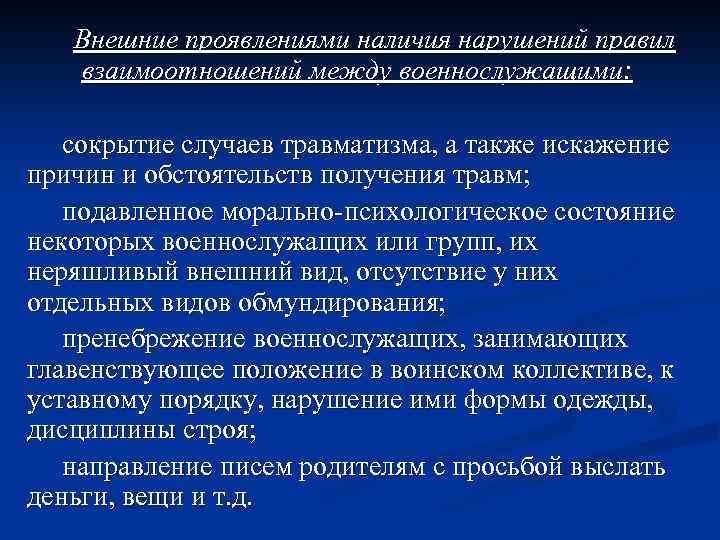 Внешние проявлениями наличия нарушений правил взаимоотношений между военнослужащими:

сокрытие случаев травматизма, а также искажение причин и обстоятельств получения травм;

подавленное морально-психологическое состояние некоторых военнослужащих или групп, их неряшливый внешний вид, отсутствие у них отдельных видов обмундирования;

пренебрежение военнослужащих, занимающих главенствующее положение в воинском коллективе, к уставному порядку, нарушение ими формы одежды, дисциплины строя;

направление писем родителям с просьбой выслать деньги, вещи и т.д.